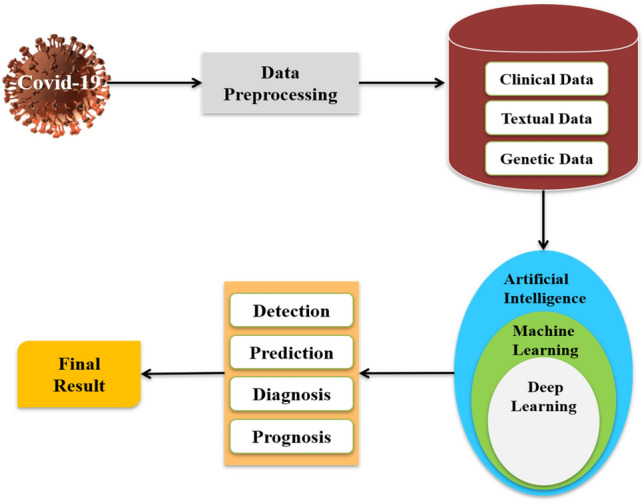 Covid-19

Data Preprocessing

Clinical Data
Textual Data
Genetic Data

Artificial Intelligence
Machine Learning
Deep Learning

Detection
Prediction
Diagnosis
Prognosis

Final Result